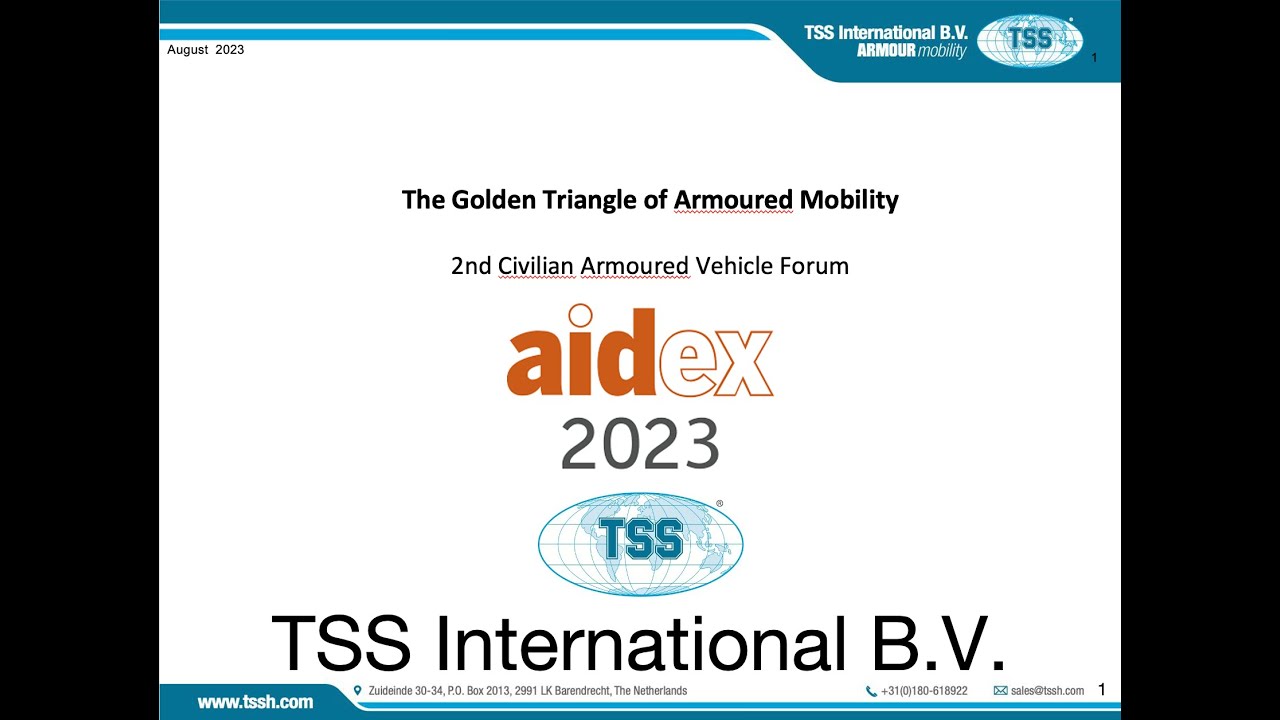 August 2023

TSS International B.V.
ARMOUR mobility

TSS

1

The Golden Triangle of Armoured Mobility

2nd Civilian Armoured Vehicle Forum

aidex
2023

TSS

TSS International B.V.

www.tssh.com

Zuideinde 30-34, P.O. Box 2013, 2991 LK Barendrecht, The Netherlands

+31(0)180-618922

sales@tssh.com

1